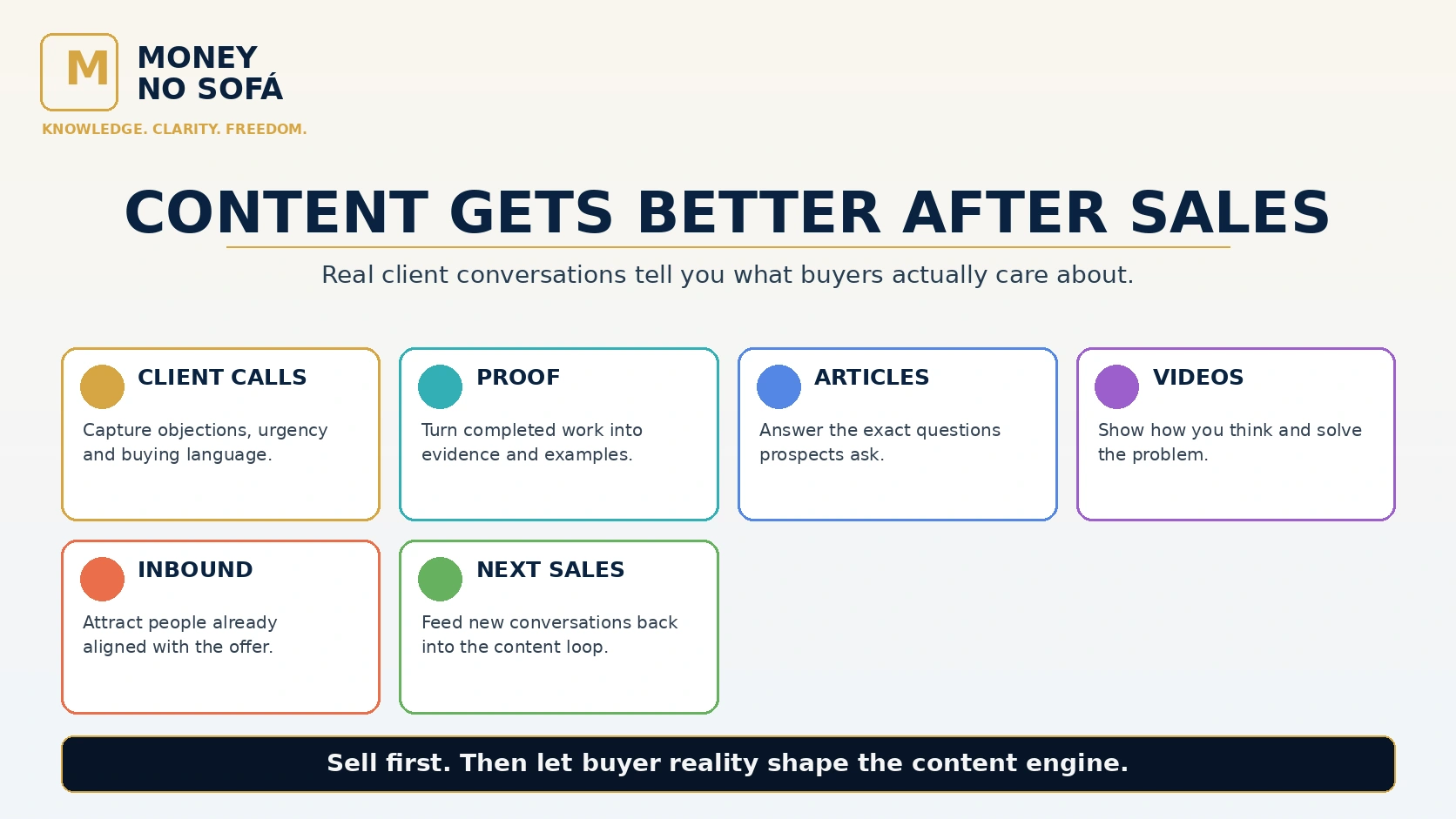 M

MONEY
NO SOFÁ

KNOWLEDGE. CLARITY. FREEDOM.

CONTENT GETS BETTER AFTER SALES

Real client conversations tell you what buyers actually care about.

CLIENT CALLS

Capture objections, urgency and buying language.

PROOF

Turn completed work into evidence and examples.

ARTICLES

Answer the exact questions prospects ask.

VIDEOS

Show how you think and solve the problem.

INBOUND

Attract people already aligned with the offer.

NEXT SALES

Feed new conversations back into the content loop.

Sell first. Then let buyer reality shape the content engine.